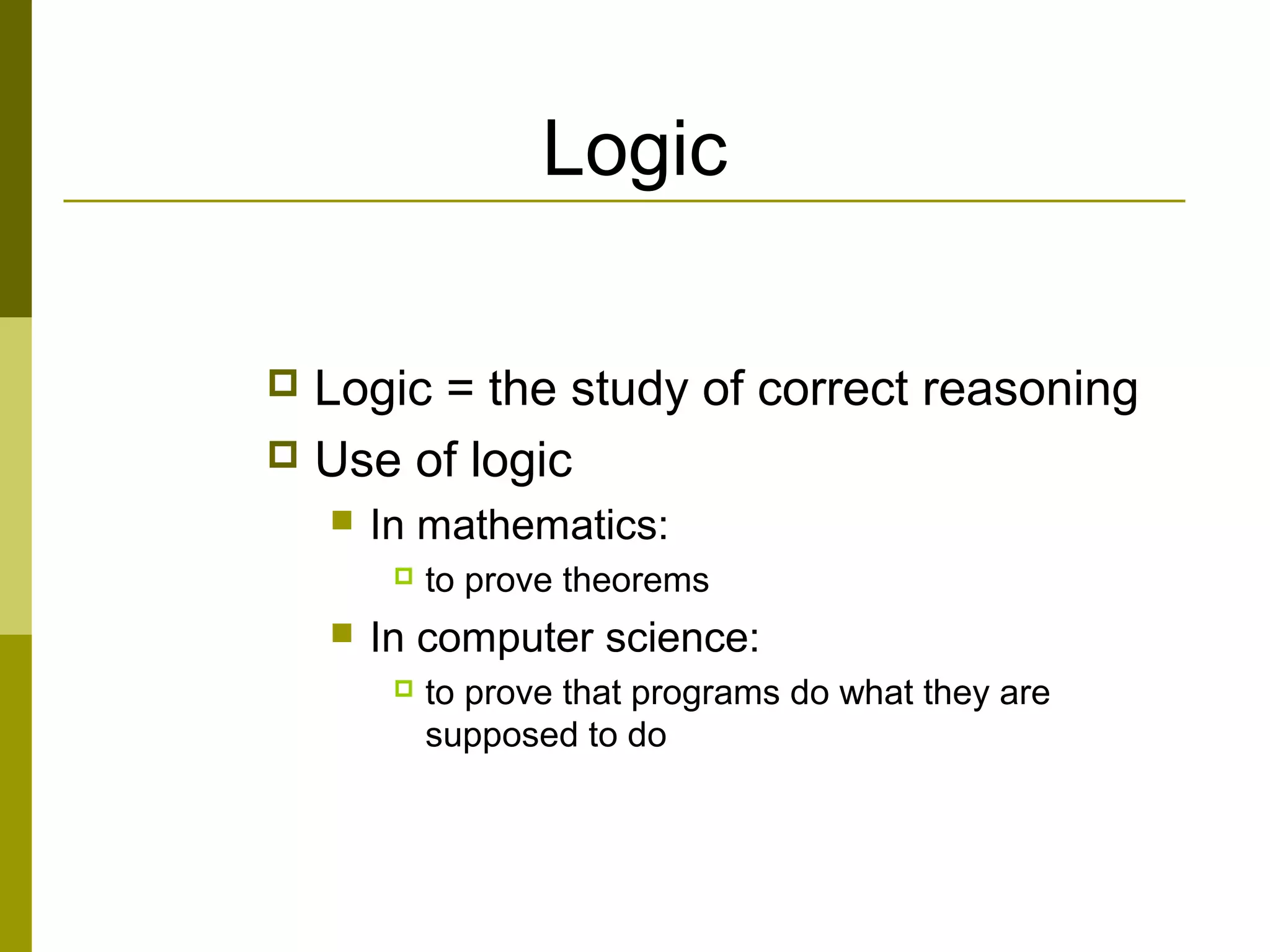 Logic

Logic = the study of correct reasoning

Use of logic

In mathematics:

to prove theorems

In computer science:

to prove that programs do what they are supposed to do